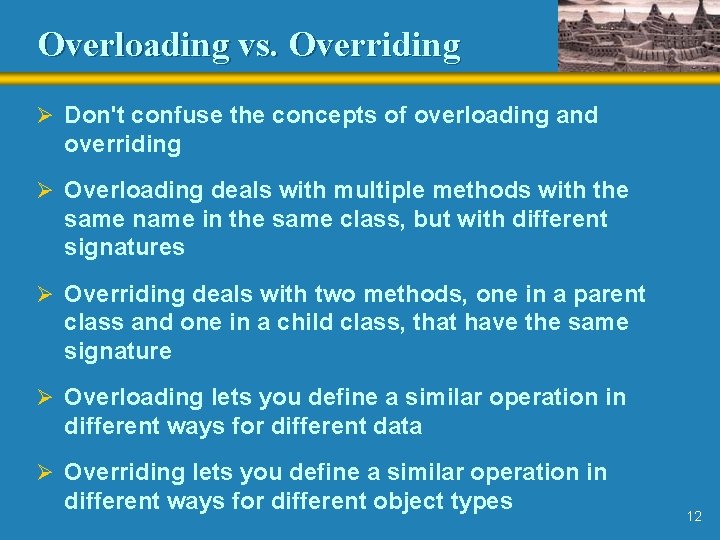 Overloading vs. Overriding

➢ Don't confuse the concepts of overloading and overriding

➢ Overloading deals with multiple methods with the same name in the same class, but with different signatures

➢ Overriding deals with two methods, one in a parent class and one in a child class, that have the same signature

➢ Overloading lets you define a similar operation in different ways for different data

➢ Overriding lets you define a similar operation in different ways for different object types

12